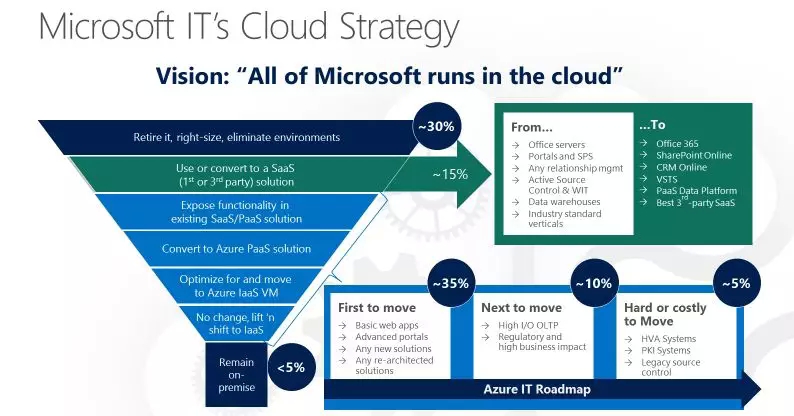 Microsoft IT's Cloud Strategy

Vision: "All of Microsoft runs in the cloud"

Retire it, right-size, eliminate environments

~30%

Use or convert to a SaaS ($1^{st}$ or $3^{rd}$ party) solution

~15%

Expose functionality in existing SaaS/PaaS solution

Convert to Azure PaaS solution

Optimize for and move to Azure IaaS VM

No change, lift 'n shift to IaaS

Remain on-premise

<5%

From...
→ Office servers
→ Portals and SPS
→ Any relationship mgmt
→ Active Source Control & WIT
→ Data warehouses
→ Industry standard verticals

...To
→ Office 365
→ SharePoint Online
→ CRM Online
→ VSTS
→ PaaS Data Platform
→ Best $3^{rd}$-party SaaS

~35%

First to move
→ Basic web apps
→ Advanced portals
→ Any new solutions
→ Any re-architected solutions

~10%

Next to move
→ High I/O OLTP
→ Regulatory and high business impact

~5%

Hard or costly to Move
→ HVA Systems
→ PKI Systems
→ Legacy source control

Azure IT Roadmap